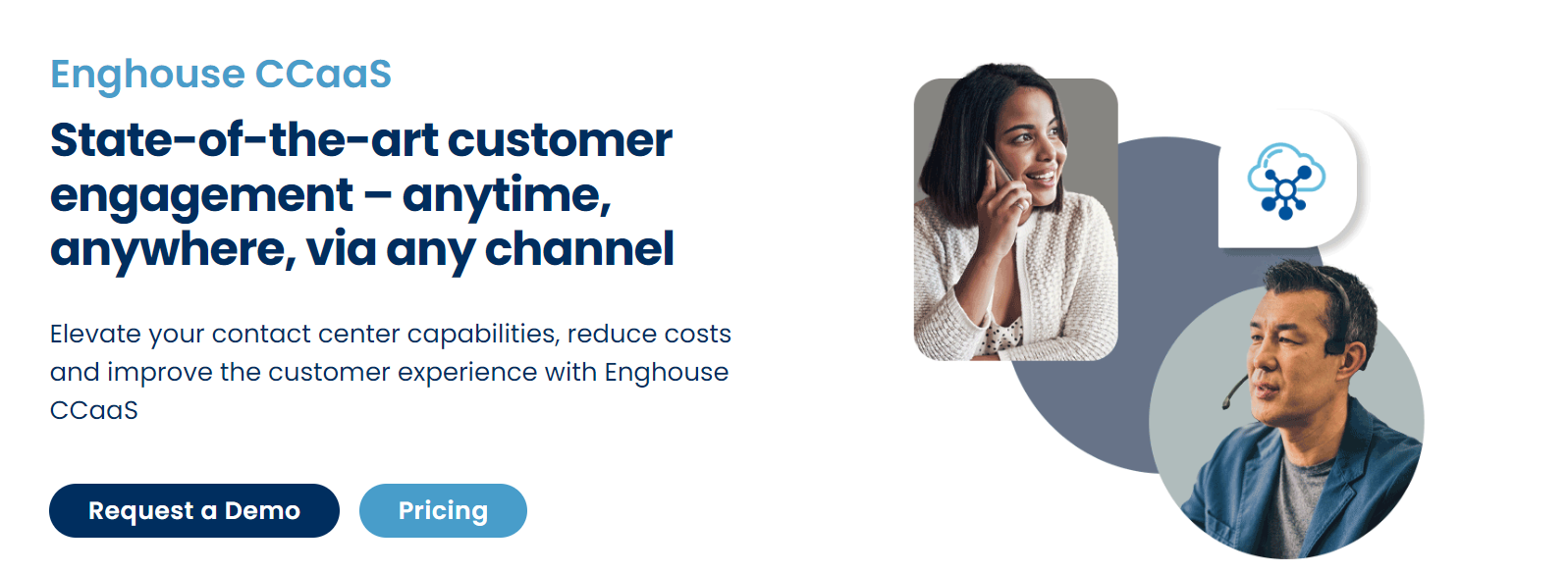 Enghouse CCaaS

State-of-the-art customer engagement – anytime, anywhere, via any channel

Elevate your contact center capabilities, reduce costs and improve the customer experience with Enghouse CCaaS

Request a Demo

Pricing